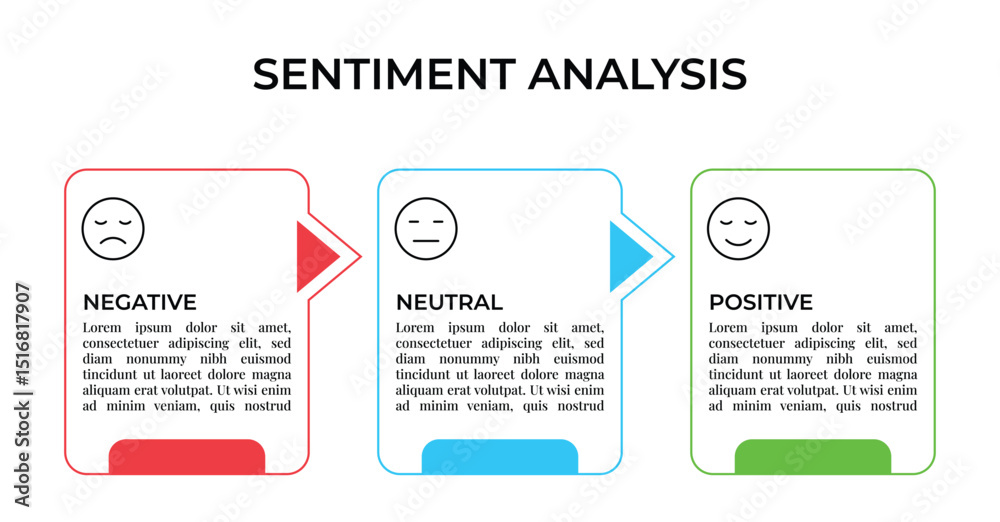 SENTIMENT ANALYSIS

NEGATIVE
Lorem ipsum dolor sit amet, consectetuer adipiscing elit, sed diam nonummy nibh euismod tincidunt ut laoreet dolore magna aliquam erat volutpat. Ut wisi enim ad minim veniam, quis nostrud

NEUTRAL
Lorem ipsum dolor sit amet, consectetuer adipiscing elit, sed diam nonummy nibh euismod tincidunt ut laoreet dolore magna aliquam erat volutpat. Ut wisi enim ad minim veniam, quis nostrud

POSITIVE
Lorem ipsum dolor sit amet, consectetuer adipiscing elit, sed diam nonummy nibh euismod tincidunt ut laoreet dolore magna aliquam erat volutpat. Ut wisi enim ad minim veniam, quis nostrud

Adobe Stock | #1516817907